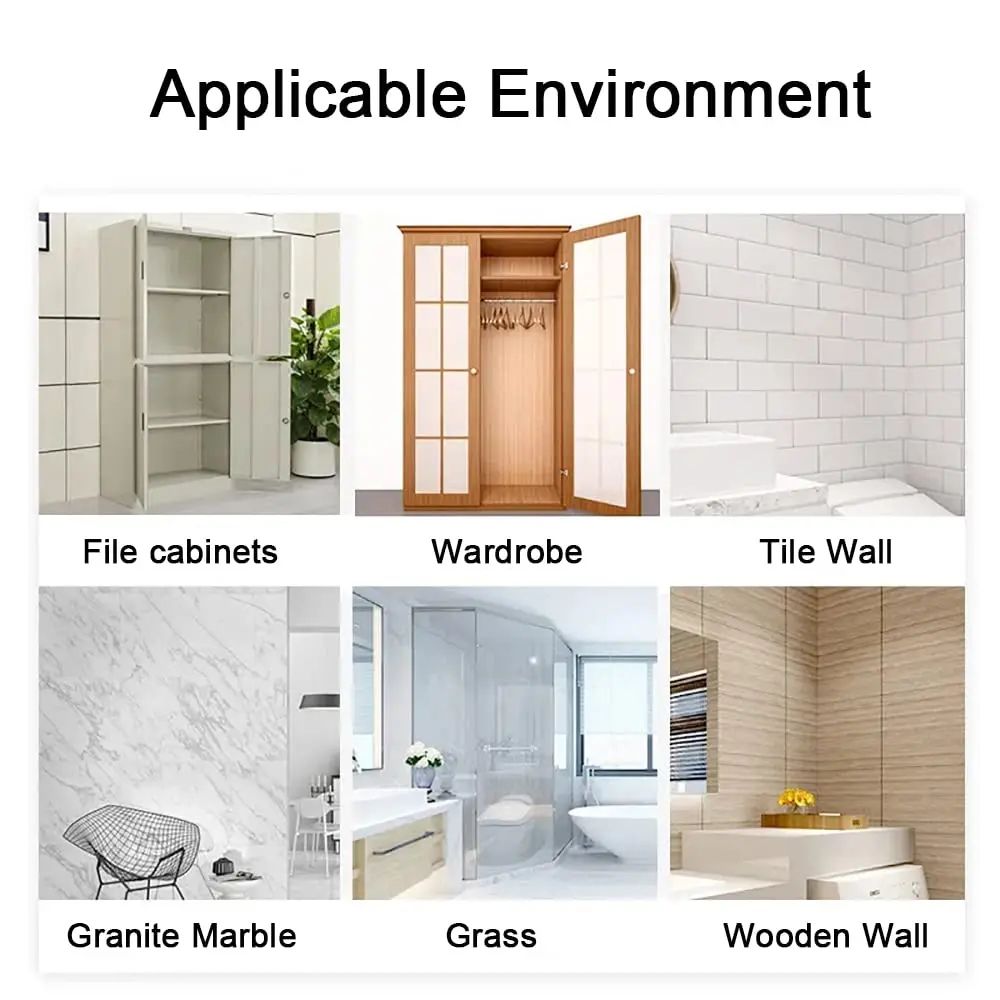 Applicable Environment

File cabinets

Wardrobe

Tile Wall

Granite Marble

Grass

Wooden Wall